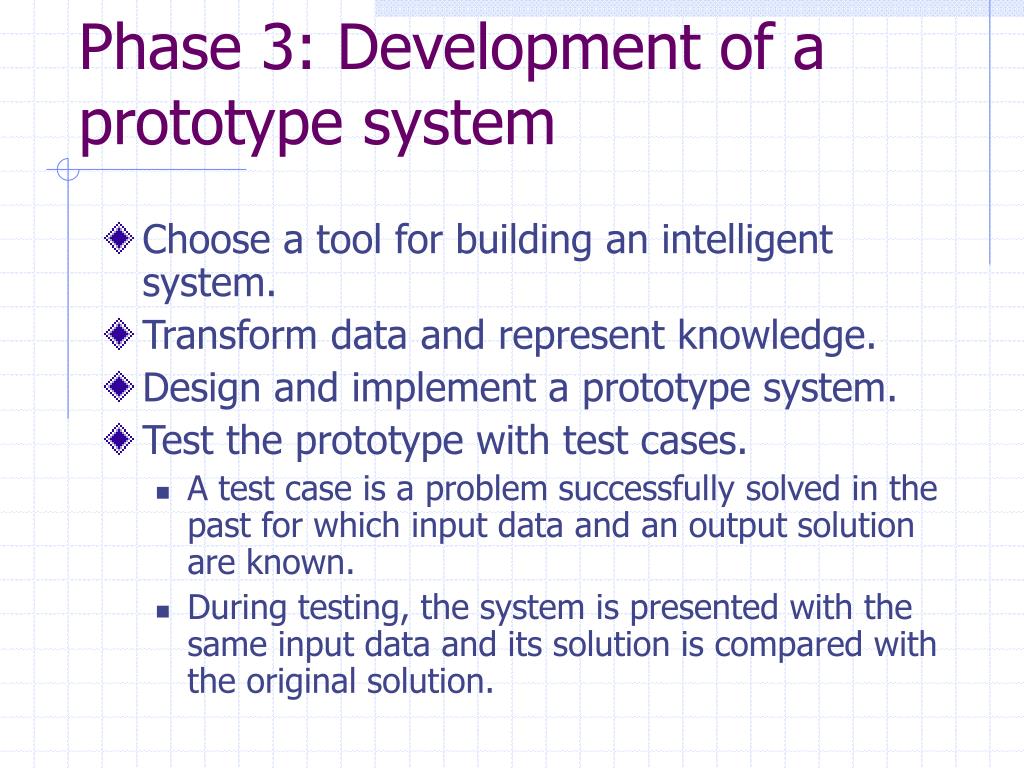 Phase 3: Development of a prototype system

Choose a tool for building an intelligent system.

Transform data and represent knowledge.

Design and implement a prototype system.

Test the prototype with test cases.

A test case is a problem successfully solved in the past for which input data and an output solution are known.

During testing, the system is presented with the same input data and its solution is compared with the original solution.